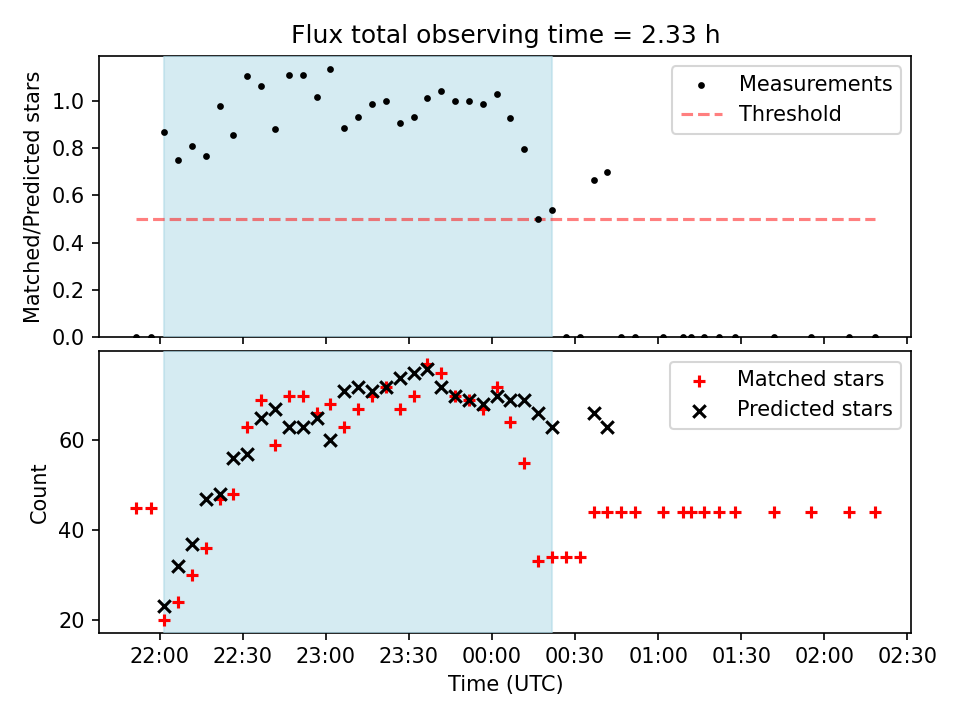 Flux total observing time = 2.33 h

Matched/Predicted stars

1.0
0.8
0.6
0.4
0.2
0.0

Measurements
Threshold

Count

60
40
20

Matched stars
Predicted stars

22:00 22:30 23:00 23:30 00:00 00:30 01:00 01:30 02:00 02:30

Time (UTC)